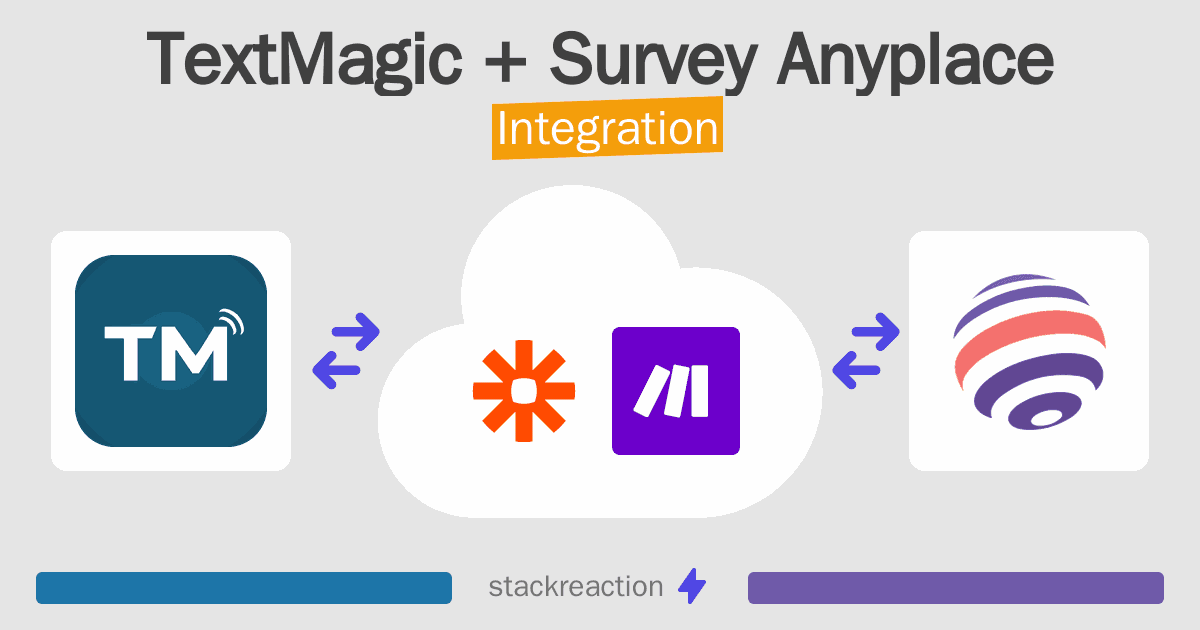 TextMagic + Survey Anyplace

Integration

TM

stackreaction